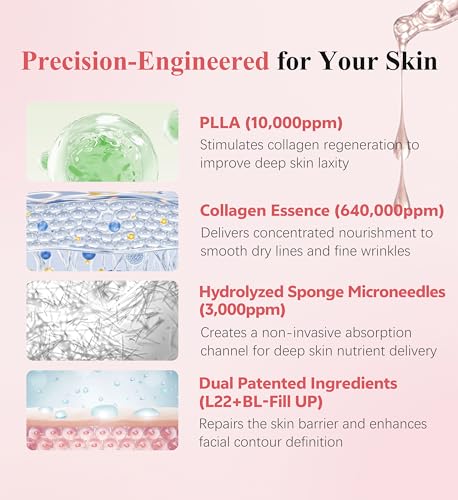 Precision-Engineered for Your Skin

PLLA (10,000ppm)
Stimulates collagen regeneration to improve deep skin laxity

Collagen Essence (640,000ppm)
Delivers concentrated nourishment to smooth dry lines and fine wrinkles

Hydrolyzed Sponge Microneedles (3,000ppm)
Creates a non-invasive absorption channel for deep skin nutrient delivery

Dual Patented Ingredients (L22+BL-Fill UP)
Repairs the skin barrier and enhances facial contour definition